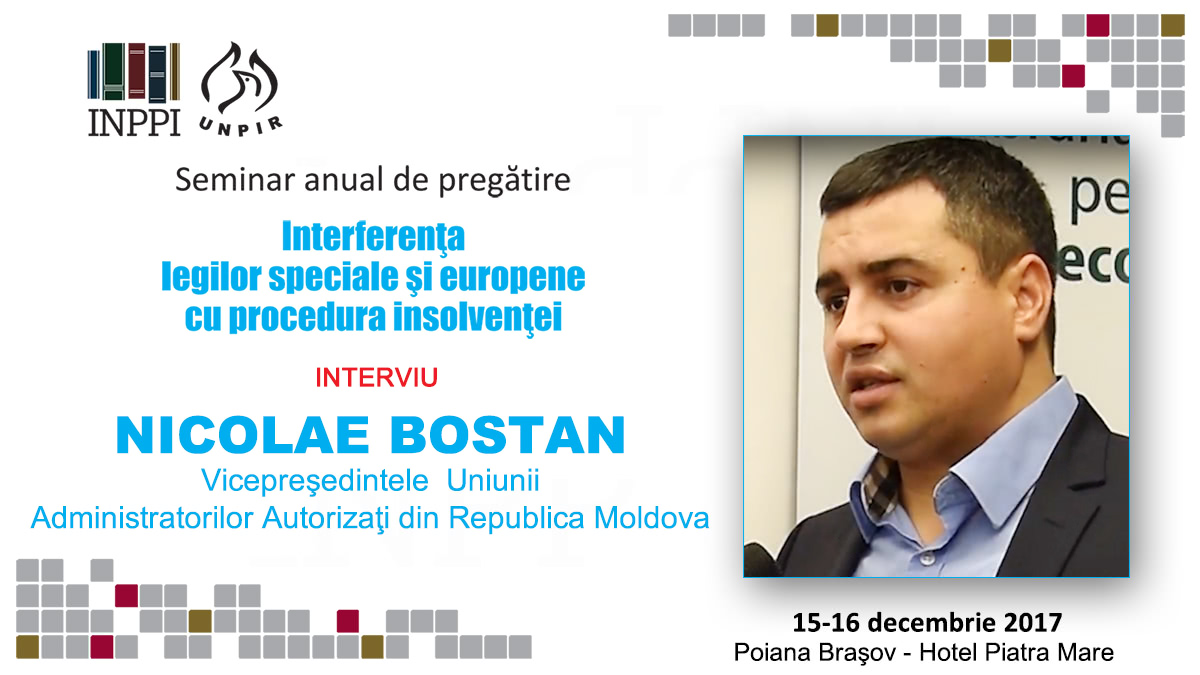 INPPI

UNPIR

Seminar anual de pregătire

Interferenţa legilor speciale şi europene cu procedura insolvenţei

INTERVIU

NICOLAE BOSTAN

Vicepreşedintele Uniunii Administratorilor Autorizaţi din Republica Moldova

pe
eco

15-16 decembrie 2017

Poiana Braşov - Hotel Piatra Mare